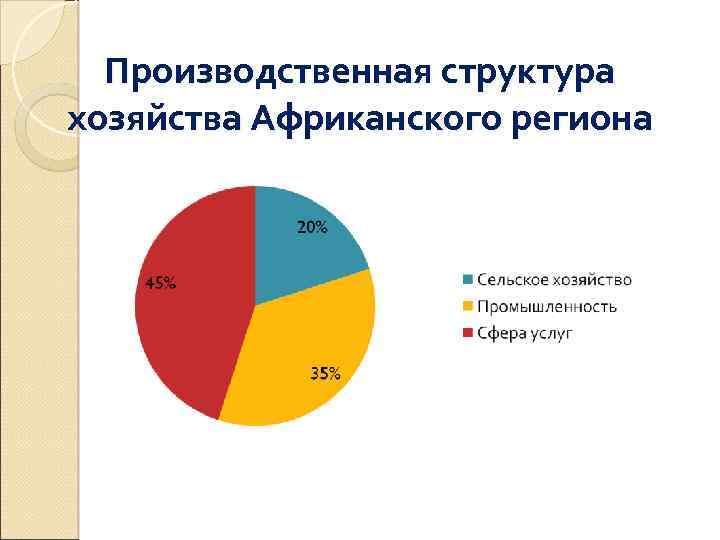 Производственная структура хозяйства Африканского региона

20%

45%

35%

Сельское хозяйство
Промышленность
Сфера услуг